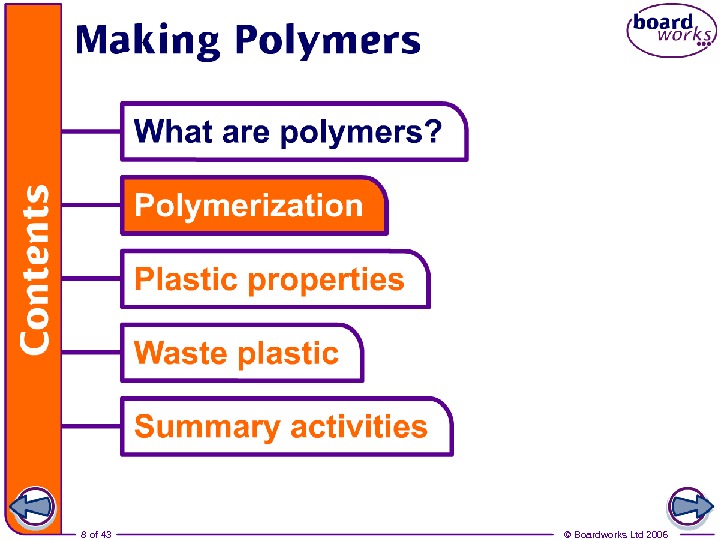 Making Polymers

board works

Contents

What are polymers?

Polymerization

Plastic properties

Waste plastic

Summary activities

8 of 43

© Boardworks Ltd 2006